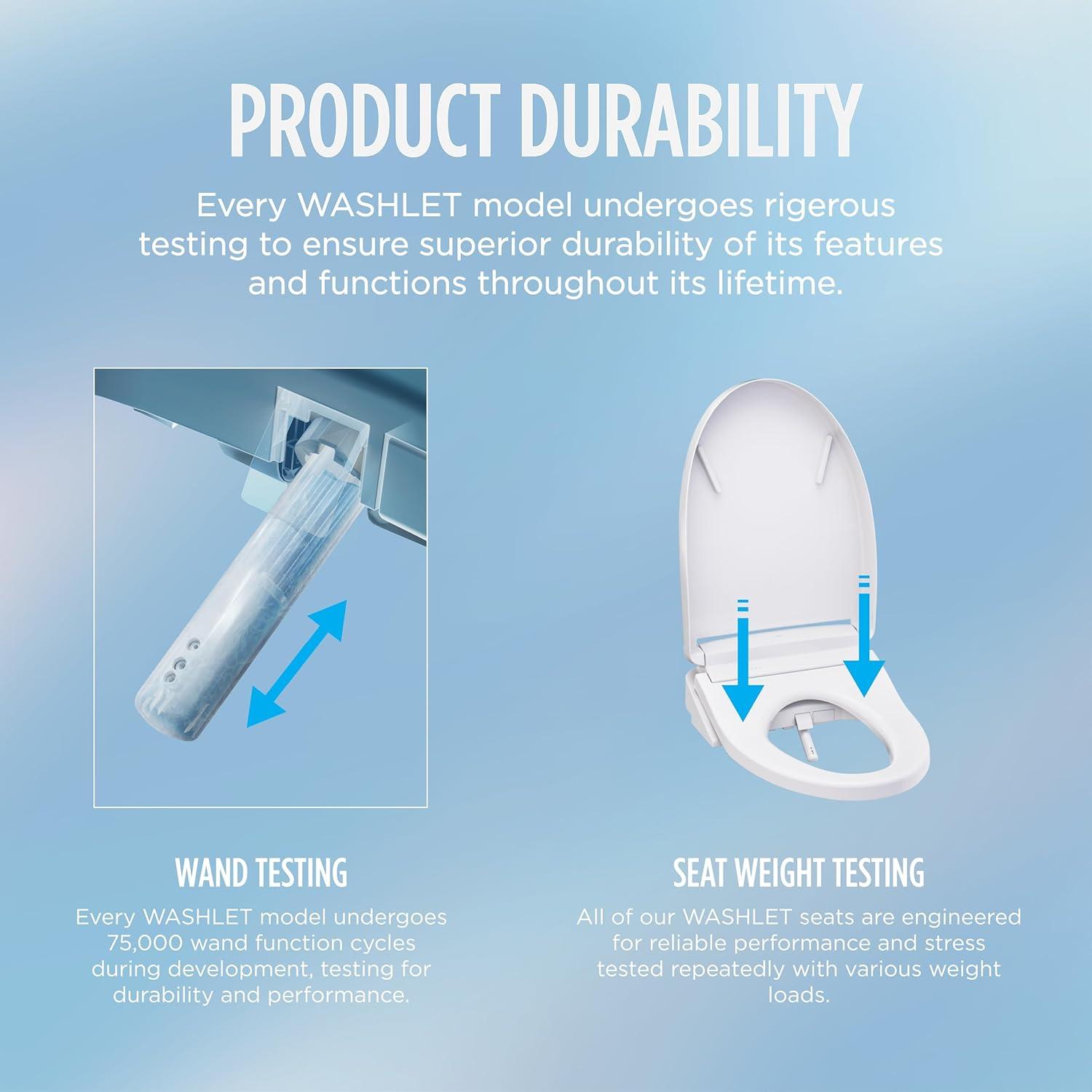 PRODUCT DURABILITY

Every WASHLET model undergoes rigerous testing to ensure superior durability of its features and functions throughout its lifetime.

WAND TESTING

Every WASHLET model undergoes 75,000 wand function cycles during development, testing for durability and performance.

SEAT WEIGHT TESTING

All of our WASHLET seats are engineered for reliable performance and stress tested repeatedly with various weight loads.